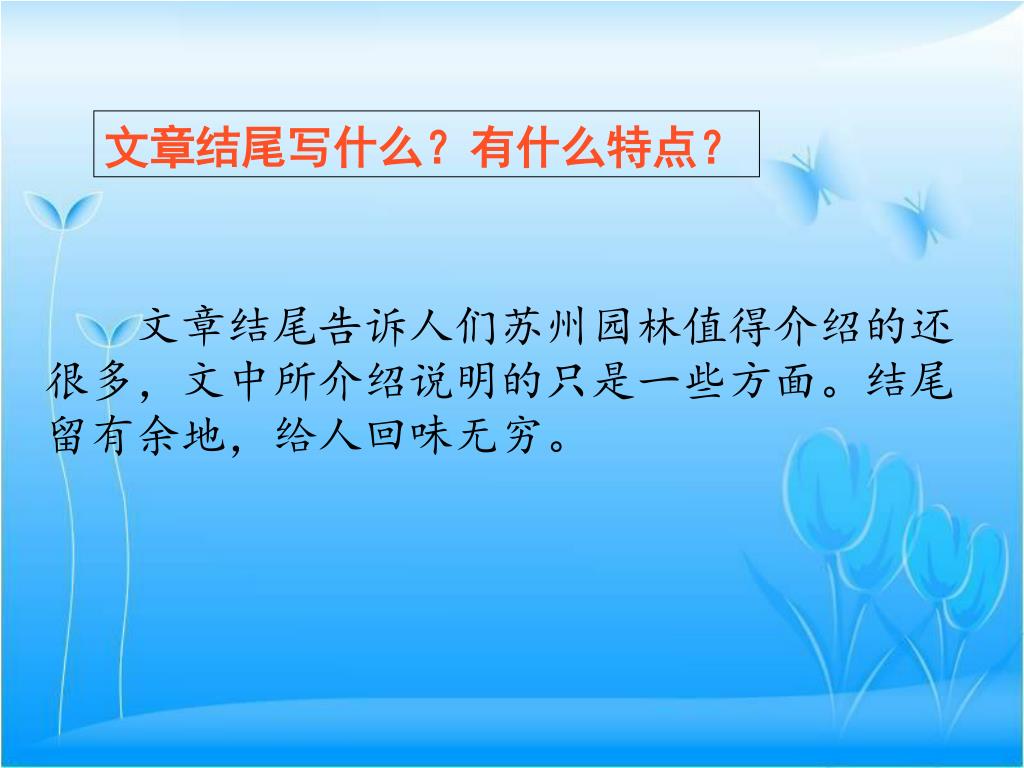 文章结尾写什么？有什么特点？

文章结尾告诉人们苏州园林值得介绍的还很多，文中所介绍说明的只是一些方面。结尾留有余地，给人回味无穷。